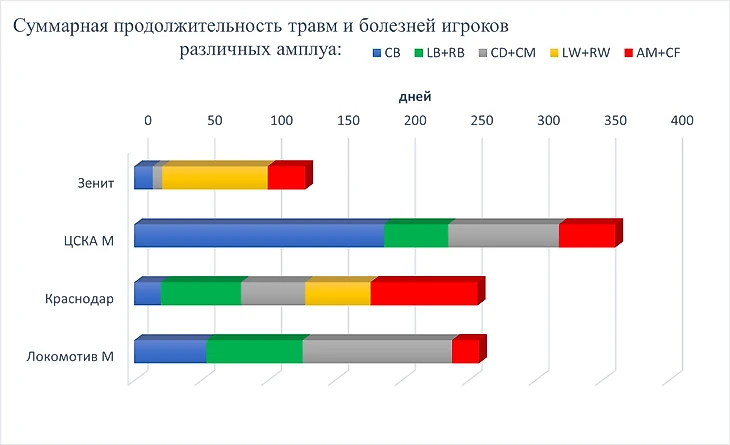 Суммарная продолжительность травм и болезней игроков различных амплуа:

CB LB+RB CD+CM LW+RW AM+CF

дней

0 50 100 150 200 250 300 350 400

Зенит

ЦСКА М

Краснодар

Локомотив М